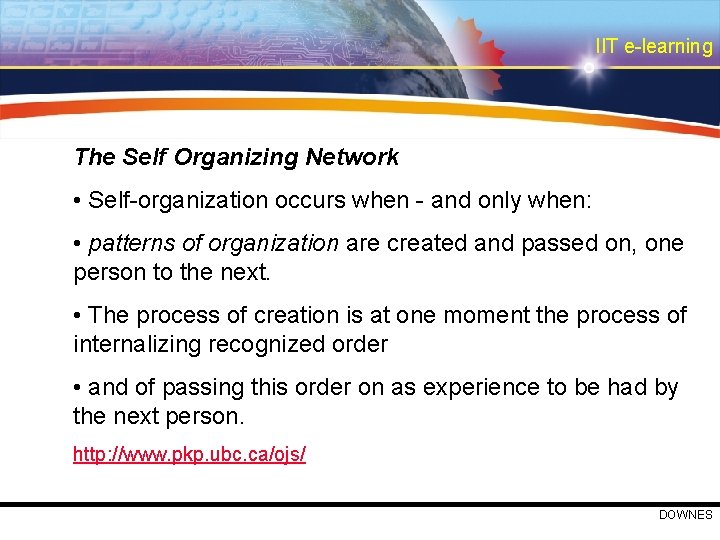 IIT e-learning

The Self Organizing Network

• Self-organization occurs when - and only when:

• patterns of organization are created and passed on, one person to the next.

• The process of creation is at one moment the process of internalizing recognized order

• and of passing this order on as experience to be had by the next person.

http://www.pkp.ubc.ca/ojs/

DOWNES